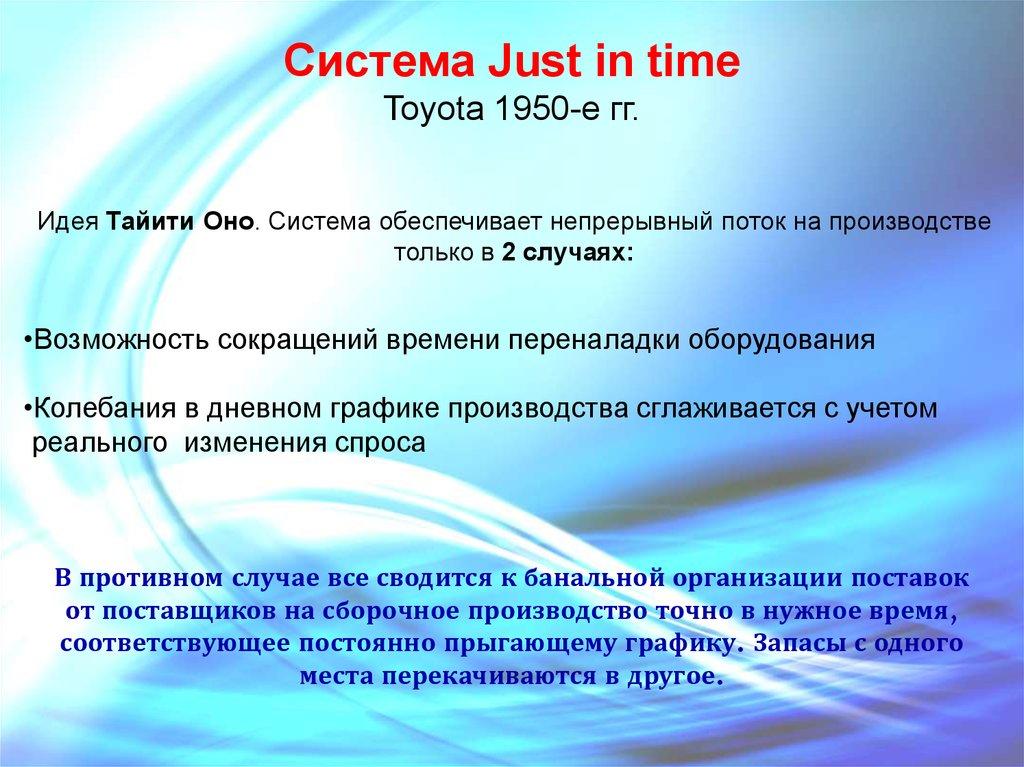 Система Just in time
Toyota 1950-е гг.

Идея Тайити Оно. Система обеспечивает непрерывный поток на производстве только в 2 случаях:

•Возможность сокращений времени переналадки оборудования

•Колебания в дневном графике производства сглаживается с учетом реального изменения спроса

В противном случае все сводится к банальной организации поставок от поставщиков на сборочное производство точно в нужное время, соответствующее постоянно прыгающему графику. Запасы с одного места перекачиваются в другое.